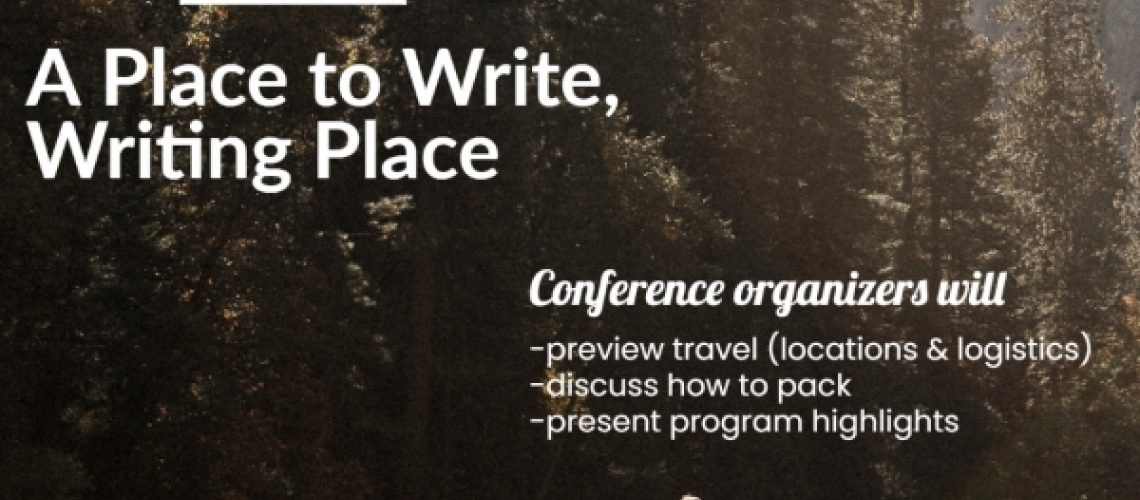 A Place to Write, Writing Place

Conference organizers will

-preview travel (locations & logistics)
-discuss how to pack
-present program highlights